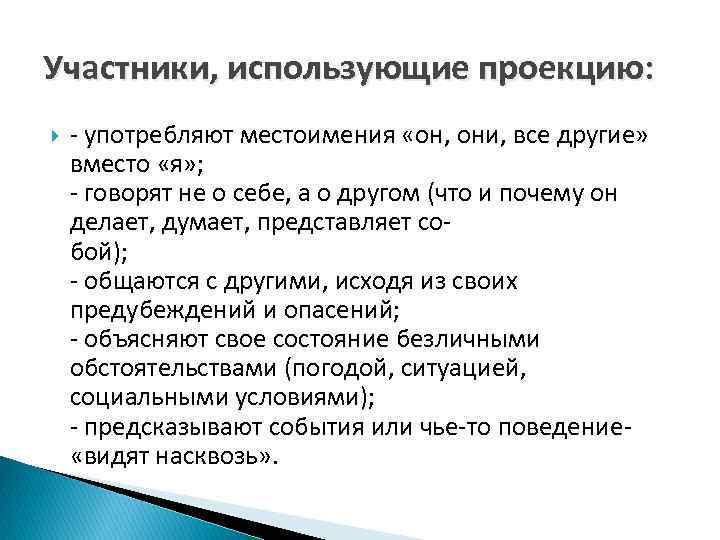 Участники, использующие проекцию:

- употребляют местоимения «он, они, все другие» вместо «я»;
- говорят не о себе, а о другом (что и почему он делает, думает, представляет собой);
- общаются с другими, исходя из своих предубеждений и опасений;
- объясняют свое состояние безличными обстоятельствами (погодой, ситуацией, социальными условиями);
- предсказывают события или чье-то поведение- «видят насквозь».